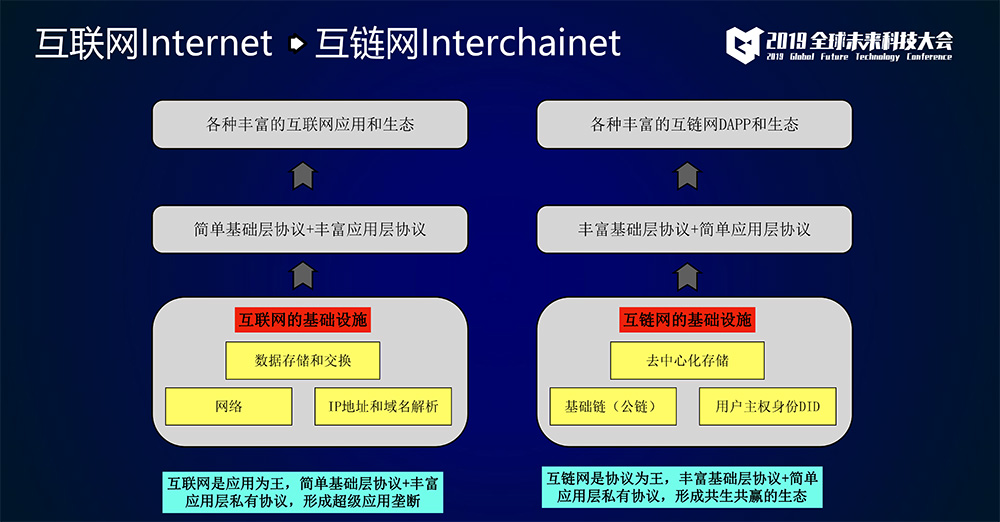 互联网Internet ➡ 互链网Interchainet

2019 全球未来科技大会
2019 Global Future Technology Conference

各种丰富的互联网应用和生态

简单基础层协议+丰富应用层协议

互联网的基础设施

数据存储和交换

网络

IP地址和域名解析

互联网是应用为王，简单基础层协议+丰富应用层私有协议，形成超级应用垄断

各种丰富的互链网DAPP和生态

丰富基础层协议+简单应用层协议

互链网的基础设施

去中心化存储

基础链（公链）

用户主权身份DID

互链网是协议为王，丰富基础层协议+简单应用层私有协议，形成共生共赢的生态